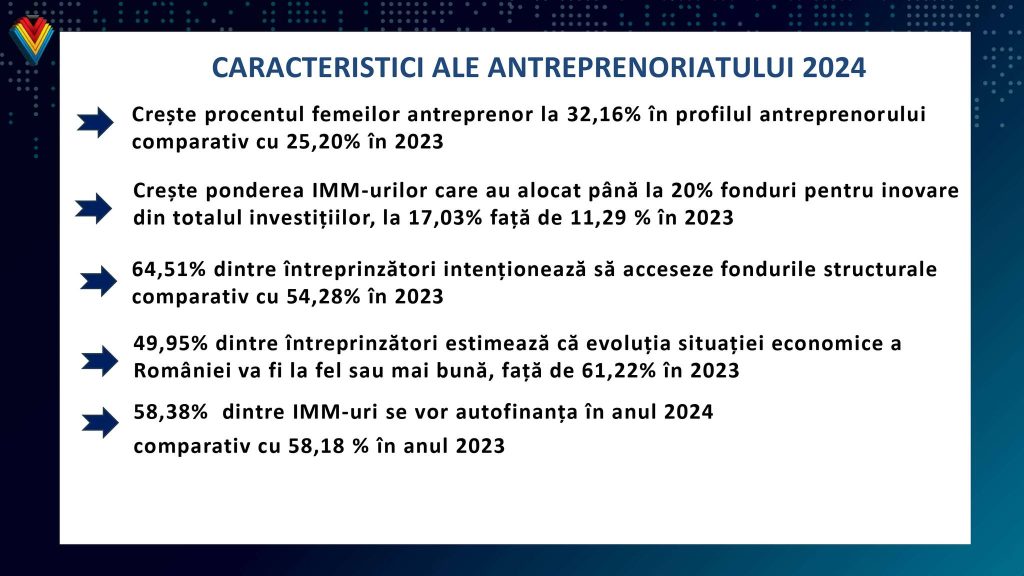 CARACTERISTICI ALE ANTREPRENORIATULUI 2024

Crește procentul femeilor antreprenor la 32,16% în profilul antreprenorului comparativ cu 25,20% în 2023

Crește ponderea IMM-urilor care au alocat până la 20% fonduri pentru inovare din totalul investițiilor, la 17,03% față de 11,29 % în 2023

64,51% dintre întreprinzători intenționează să acceseze fondurile structurale comparativ cu 54,28% în 2023

49,95% dintre întreprinzători estimează că evoluția situației economice a României va fi la fel sau mai bună, față de 61,22% în 2023

58,38% dintre IMM-uri se vor autofinanța în anul 2024 comparativ cu 58,18 % în anul 2023